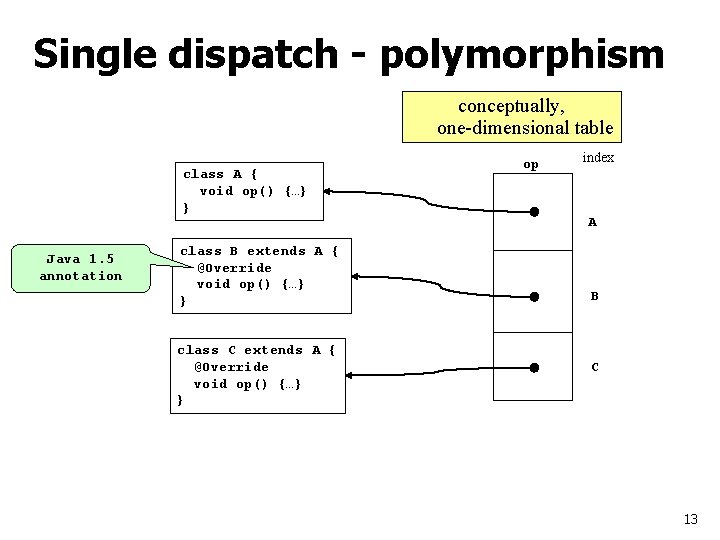 Single dispatch - polymorphism

conceptually, one-dimensional table

class A {
  void op() {…}
}

Java 1.5 annotation

class B extends A {
  @Override
  void op() {…}
}

class C extends A {
  @Override
  void op() {…}
}

op

index

A

B

C

13